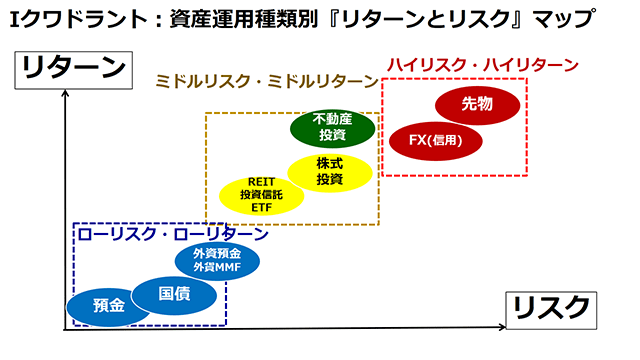 Iクワドラント：資産運用種類別『リターンとリスク』マップ

リターン

ハイリスク・ハイリターン

先物

FX(信用)

ミドルリスク・ミドルリターン

不動産投資

株式投資

REIT
投資信託
ETF

ローリスク・ローリターン

外資預金
外貨MMF

国債

預金

リスク